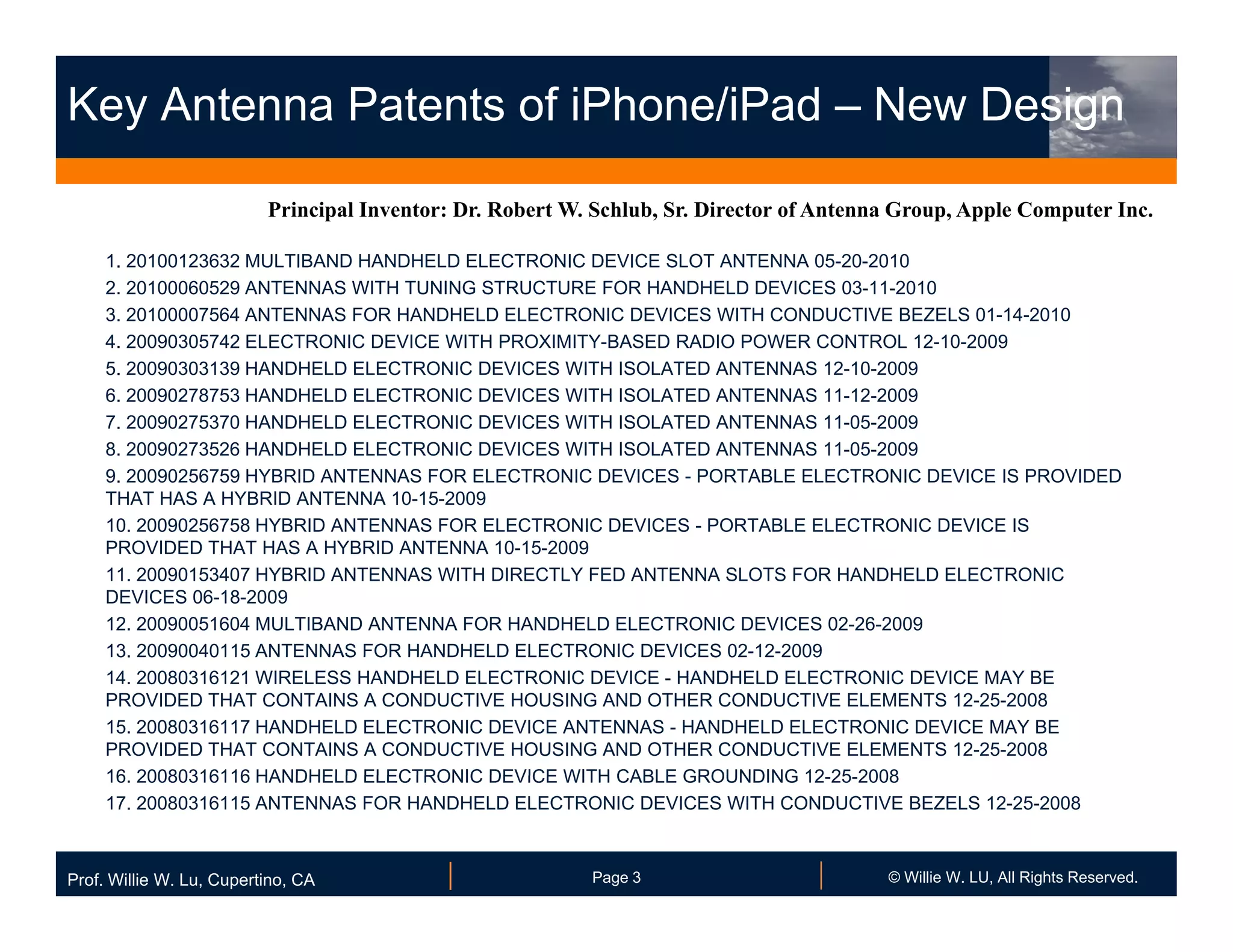 Key Antenna Patents of iPhone/iPad – New Design

Principal Inventor: Dr. Robert W. Schlub, Sr. Director of Antenna Group, Apple Computer Inc.

1. 20100123632 MULTIBAND HANDHELD ELECTRONIC DEVICE SLOT ANTENNA 05-20-2010
2. 20100060529 ANTENNAS WITH TUNING STRUCTURE FOR HANDHELD DEVICES 03-11-2010
3. 20100007564 ANTENNAS FOR HANDHELD ELECTRONIC DEVICES WITH CONDUCTIVE BEZELS 01-14-2010
4. 20090305742 ELECTRONIC DEVICE WITH PROXIMITY-BASED RADIO POWER CONTROL 12-10-2009
5. 20090303139 HANDHELD ELECTRONIC DEVICES WITH ISOLATED ANTENNAS 12-10-2009
6. 20090278753 HANDHELD ELECTRONIC DEVICES WITH ISOLATED ANTENNAS 11-12-2009
7. 20090275370 HANDHELD ELECTRONIC DEVICES WITH ISOLATED ANTENNAS 11-05-2009
8. 20090273526 HANDHELD ELECTRONIC DEVICES WITH ISOLATED ANTENNAS 11-05-2009
9. 20090256759 HYBRID ANTENNAS FOR ELECTRONIC DEVICES - PORTABLE ELECTRONIC DEVICE IS PROVIDED THAT HAS A HYBRID ANTENNA 10-15-2009
10. 20090256758 HYBRID ANTENNAS FOR ELECTRONIC DEVICES - PORTABLE ELECTRONIC DEVICE IS PROVIDED THAT HAS A HYBRID ANTENNA 10-15-2009
11. 20090153407 HYBRID ANTENNAS WITH DIRECTLY FED ANTENNA SLOTS FOR HANDHELD ELECTRONIC DEVICES 06-18-2009
12. 20090051604 MULTIBAND ANTENNA FOR HANDHELD ELECTRONIC DEVICES 02-26-2009
13. 20090040115 ANTENNAS FOR HANDHELD ELECTRONIC DEVICES 02-12-2009
14. 20080316121 WIRELESS HANDHELD ELECTRONIC DEVICE - HANDHELD ELECTRONIC DEVICE MAY BE PROVIDED THAT CONTAINS A CONDUCTIVE HOUSING AND OTHER CONDUCTIVE ELEMENTS 12-25-2008
15. 20080316117 HANDHELD ELECTRONIC DEVICE ANTENNAS - HANDHELD ELECTRONIC DEVICE MAY BE PROVIDED THAT CONTAINS A CONDUCTIVE HOUSING AND OTHER CONDUCTIVE ELEMENTS 12-25-2008
16. 20080316116 HANDHELD ELECTRONIC DEVICE WITH CABLE GROUNDING 12-25-2008
17. 20080316115 ANTENNAS FOR HANDHELD ELECTRONIC DEVICES WITH CONDUCTIVE BEZELS 12-25-2008

Prof. Willie W. Lu, Cupertino, CA
Page 3
© Willie W. LU, All Rights Reserved.